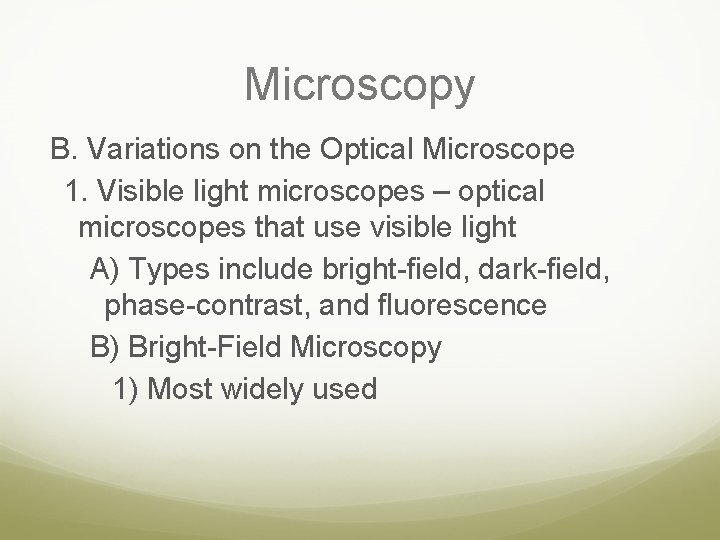 Microscopy

B. Variations on the Optical Microscope

1. Visible light microscopes – optical microscopes that use visible light

A) Types include bright-field, dark-field, phase-contrast, and fluorescence

B) Bright-Field Microscopy

1) Most widely used